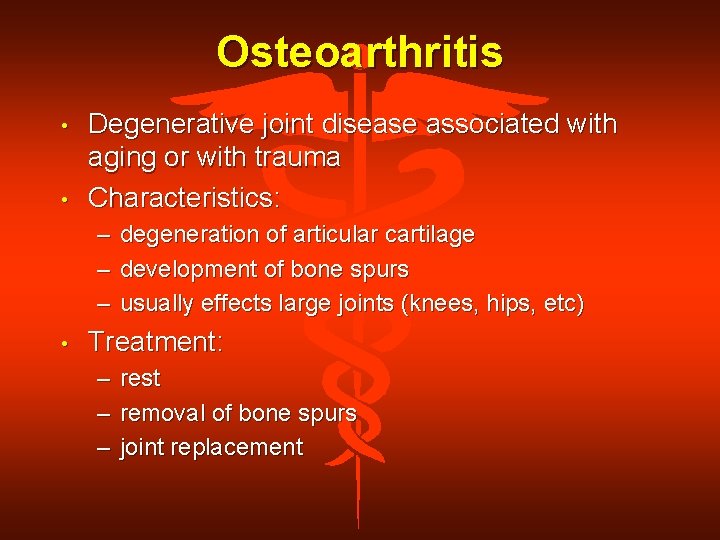 Osteoarthritis

• Degenerative joint disease associated with aging or with trauma

• Characteristics:
  – degeneration of articular cartilage
  – development of bone spurs
  – usually effects large joints (knees, hips, etc)

• Treatment:
  – rest
  – removal of bone spurs
  – joint replacement